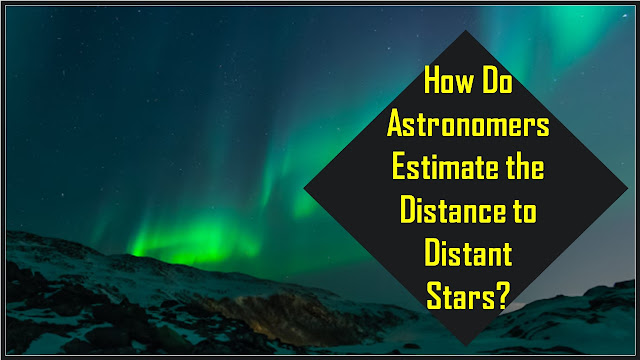 How Do Astronomers Estimate the Distance to Distant Stars?